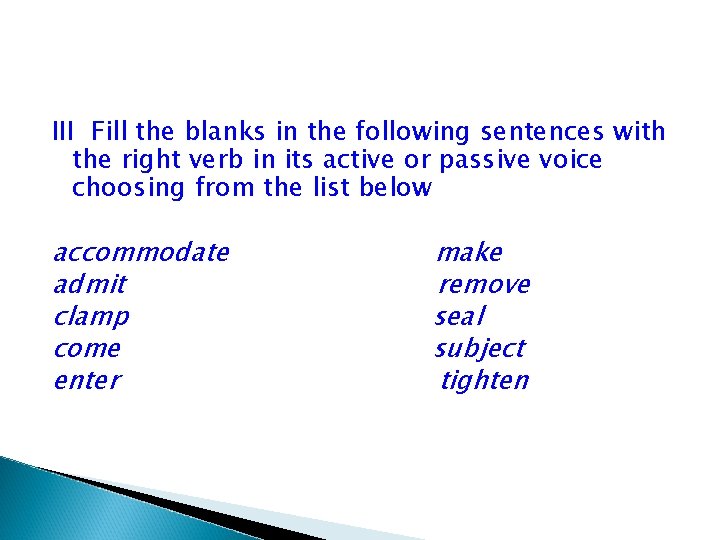 III Fill the blanks in the following sentences with the right verb in its active or passive voice choosing from the list below

accommodate
admit
clamp
come
enter

make
remove
seal
subject
tighten